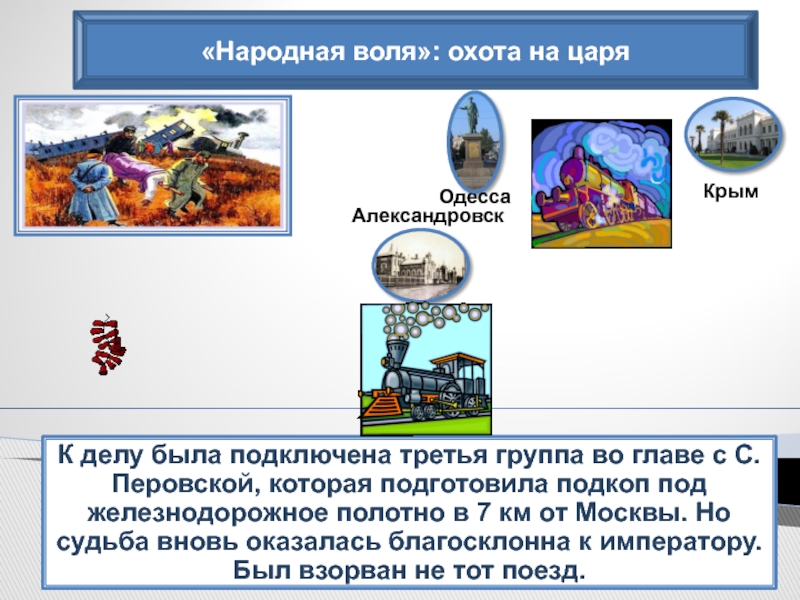 «Народная воля»: охота на царя

Одесса
Александровск

Крым

К делу была подключена третья группа во главе с С. Перовской, которая подготовила подкоп под железнодорожное полотно в 7 км от Москвы. Но судьба вновь оказалась благосклонна к императору. Был взорван не тот поезд.